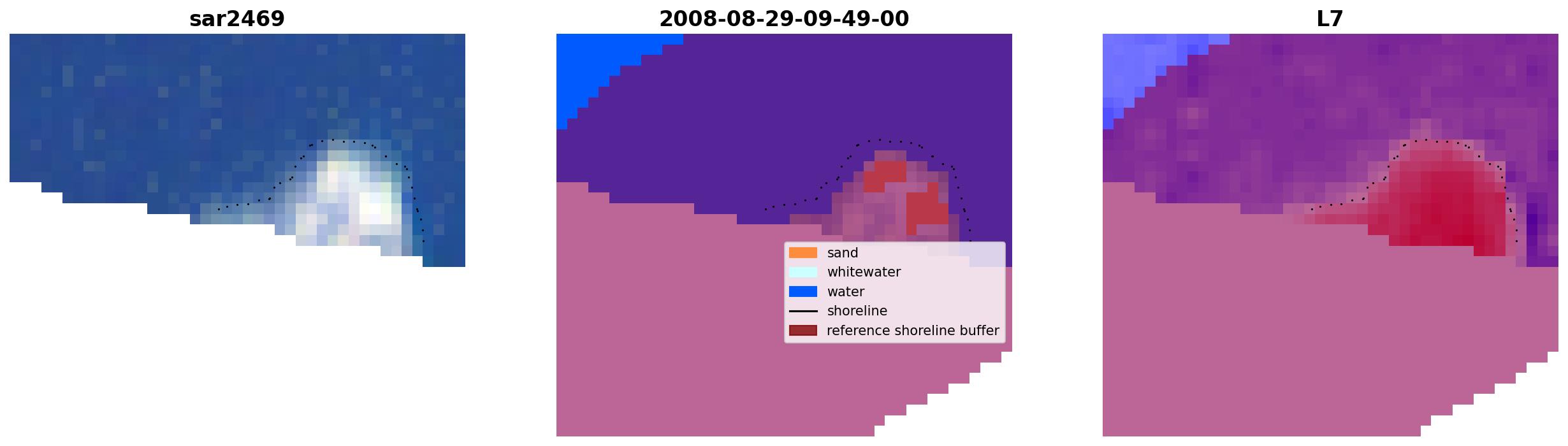 sar2469

2008-08-29-09-49-00

sand
whitewater
water
shoreline
reference shoreline buffer

L7